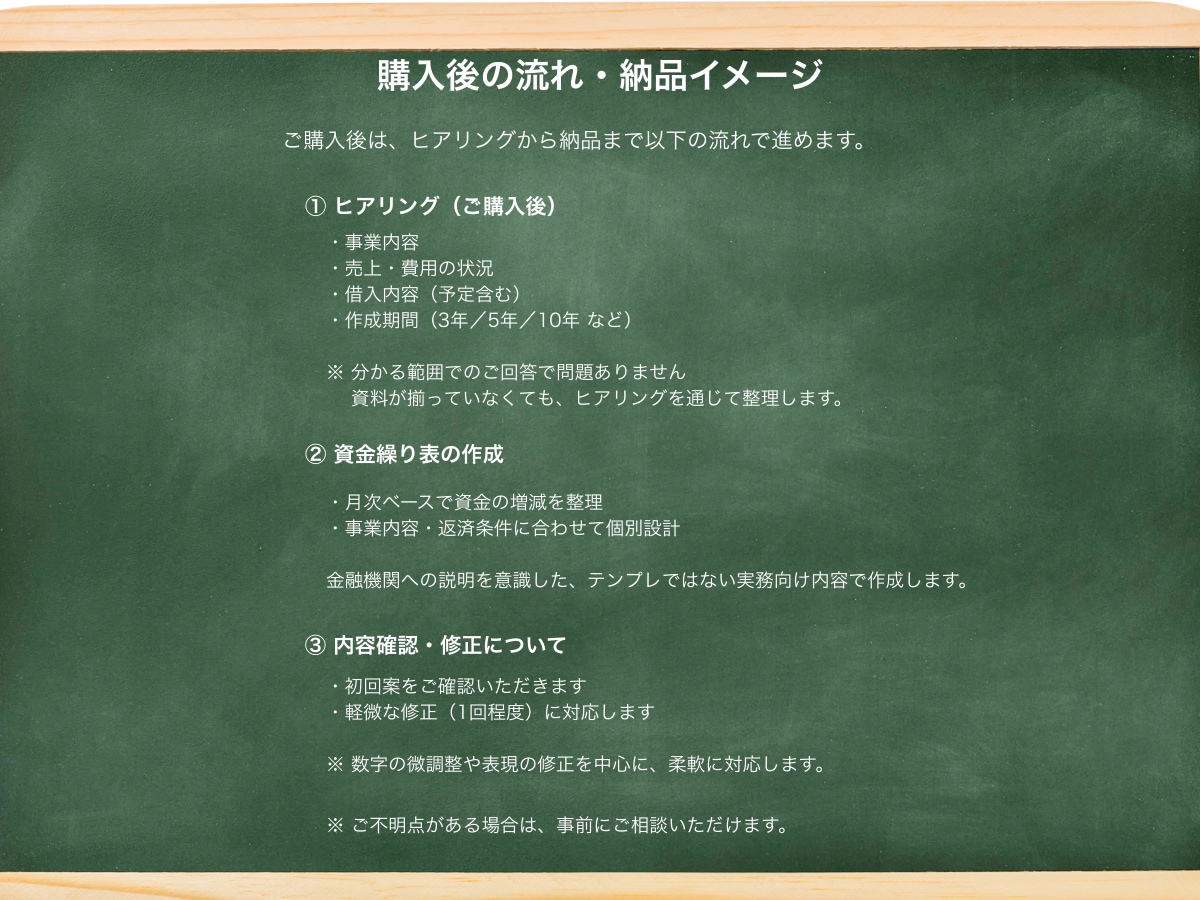 購入後の流れ・納品イメージ

ご購入後は、ヒアリングから納品まで以下の流れで進めます。

① ヒアリング（ご購入後）

・事業内容
・売上・費用の状況
・借入内容（予定含む）
・作成期間（3年／5年／10年 など）

※ 分かる範囲でのご回答で問題ありません
資料が揃っていなくても、ヒアリングを通じて整理します。

② 資金繰り表の作成

・月次ベースで資金の増減を整理
・事業内容・返済条件に合わせて個別設計

金融機関への説明を意識した、テンプレではない実務向け内容で作成します。

③ 内容確認・修正について

・初回案をご確認いただきます
・軽微な修正（1回程度）に対応します

※ 数字の微調整や表現の修正を中心に、柔軟に対応します。

※ ご不明点がある場合は、事前にご相談いただけます。